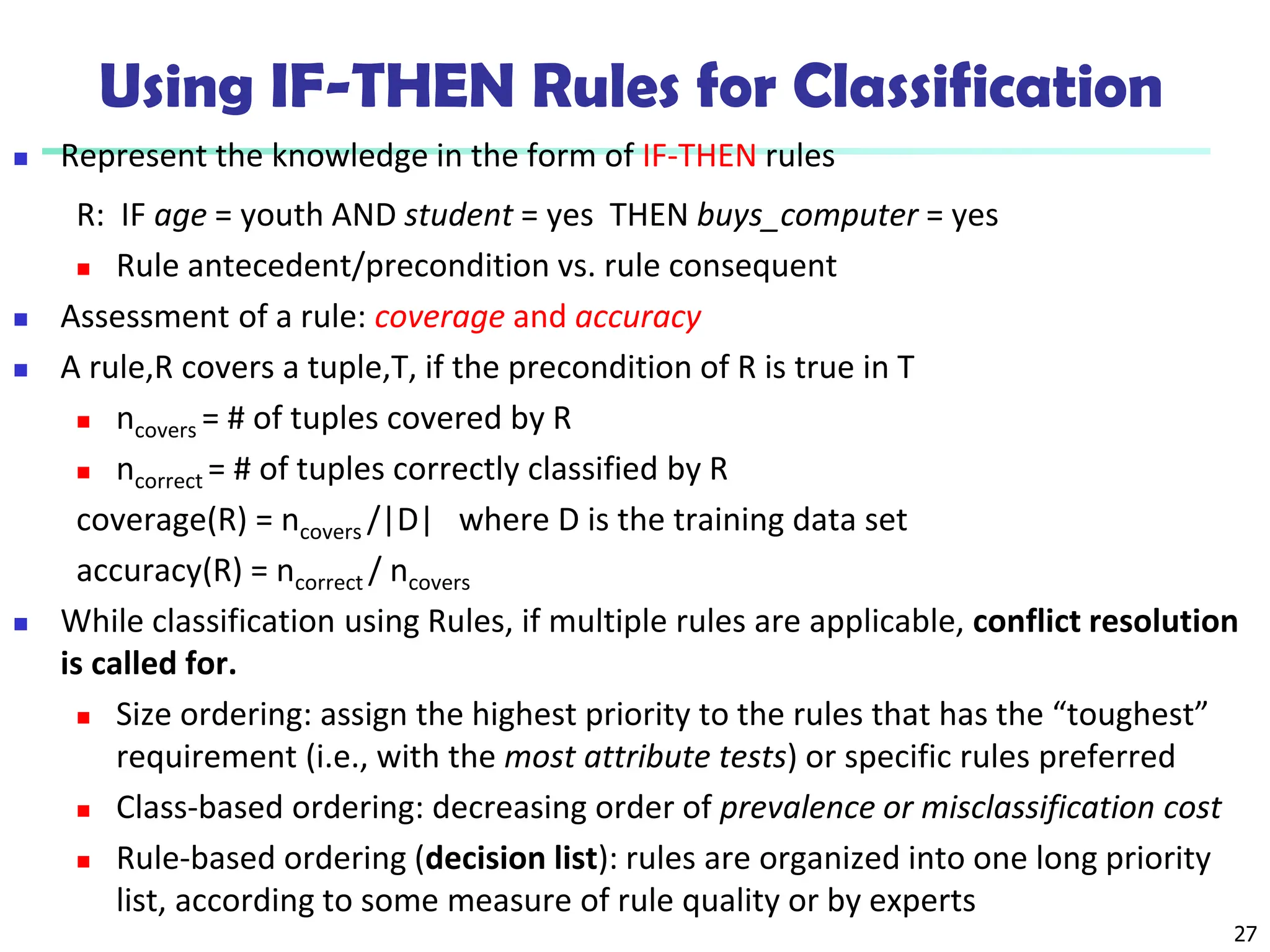 Using IF-THEN Rules for Classification

Represent the knowledge in the form of IF-THEN rules

R: IF age = youth AND student = yes THEN buys_computer = yes

Rule antecedent/precondition vs. rule consequent

Assessment of a rule: coverage and accuracy

A rule,R covers a tuple,T, if the precondition of R is true in T

$n_{covers}$ = # of tuples covered by R

$n_{correct}$ = # of tuples correctly classified by R

coverage(R) = $n_{covers}$ /|D| where D is the training data set

accuracy(R) = $n_{correct}$ / $n_{covers}$

While classification using Rules, if multiple rules are applicable, conflict resolution is called for.

Size ordering: assign the highest priority to the rules that has the “toughest” requirement (i.e., with the most attribute tests) or specific rules preferred

Class-based ordering: decreasing order of prevalence or misclassification cost

Rule-based ordering (decision list): rules are organized into one long priority list, according to some measure of rule quality or by experts

27